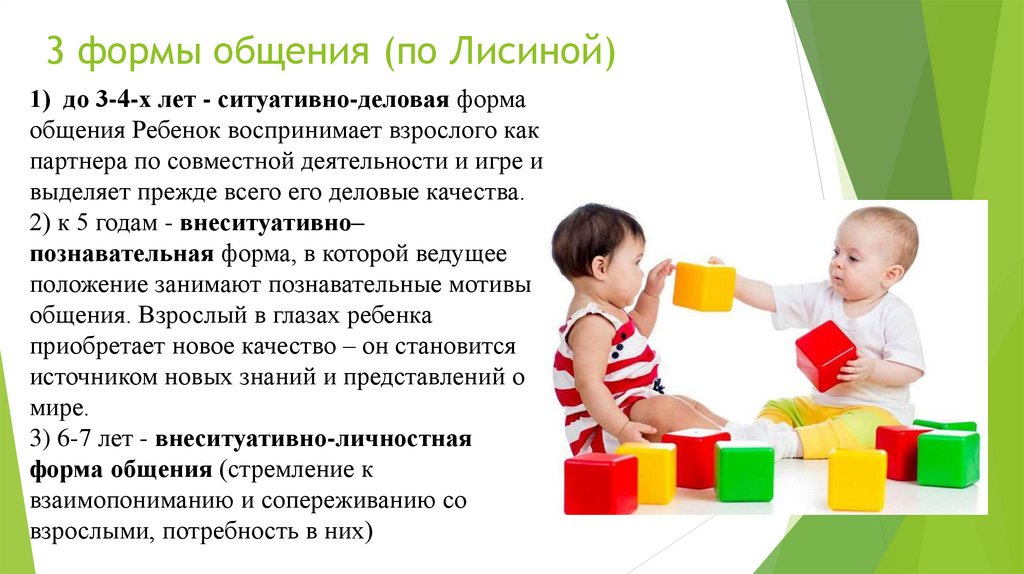 3 формы общения (по Лисиной)

1) до 3-4-х лет - ситуативно-деловая форма общения Ребенок воспринимает взрослого как партнера по совместной деятельности и игре и выделяет прежде всего его деловые качества.
2) к 5 годам - внеситуативно–познавательная форма, в которой ведущее положение занимают познавательные мотивы общения. Взрослый в глазах ребенка приобретает новое качество – он становится источником новых знаний и представлений о мире.
3) 6-7 лет - внеситуативно-личностная форма общения (стремление к взаимопониманию и сопереживанию со взрослыми, потребность в них)